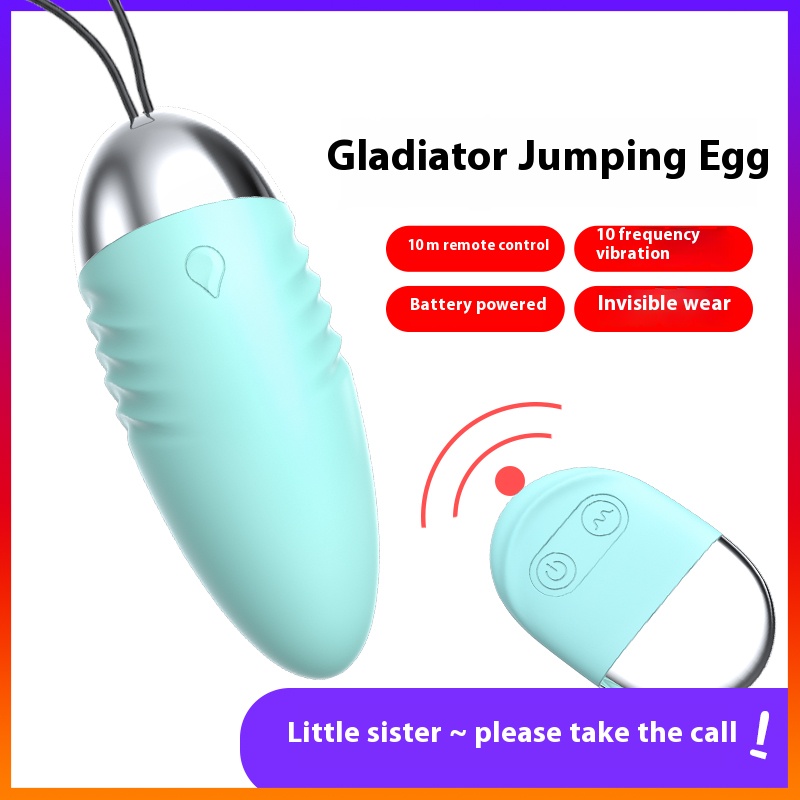 Gladiator Jumping Egg

10 m remote control

10 frequency vibration

Battery powered

Invisible wear

Little sister ~ please take the call !